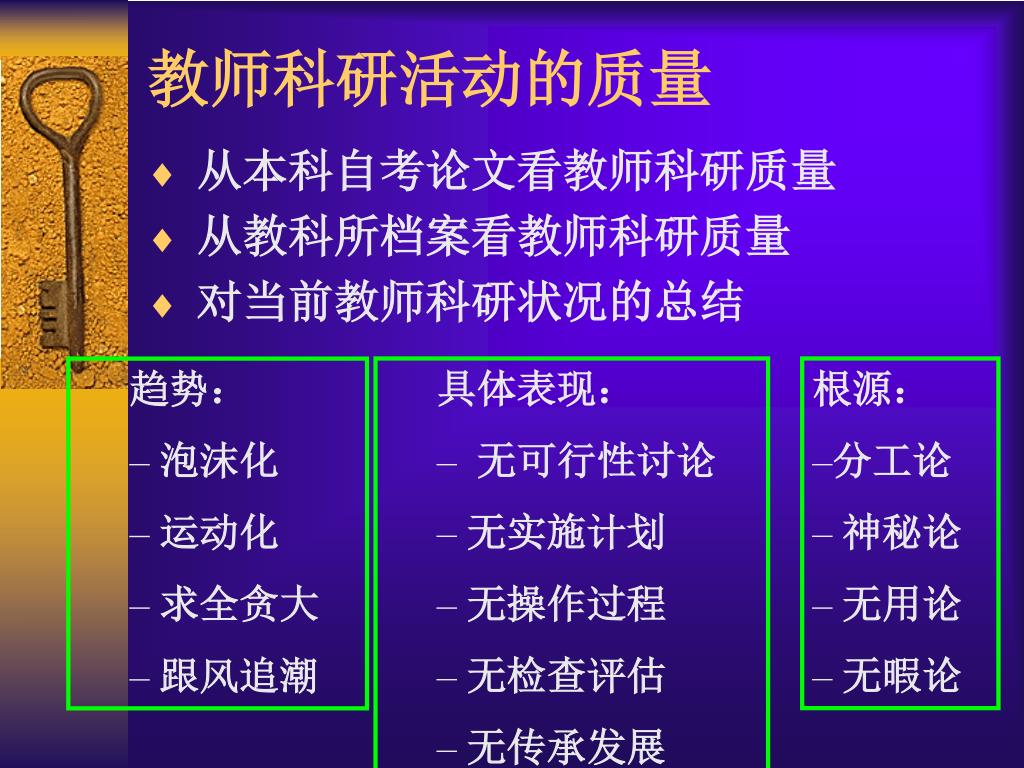 教师科研活动的质量

♦ 从本科自考论文看教师科研质量
♦ 从教科所档案看教师科研质量
♦ 对当前教师科研状况的总结

趋势：
– 泡沫化
– 运动化
– 求全贪大
– 跟风追潮

具体表现：
– 无可行性讨论
– 无实施计划
– 无操作过程
– 无检查评估
– 无传承发展

根源：
–分工论
– 神秘论
– 无用论
– 无暇论